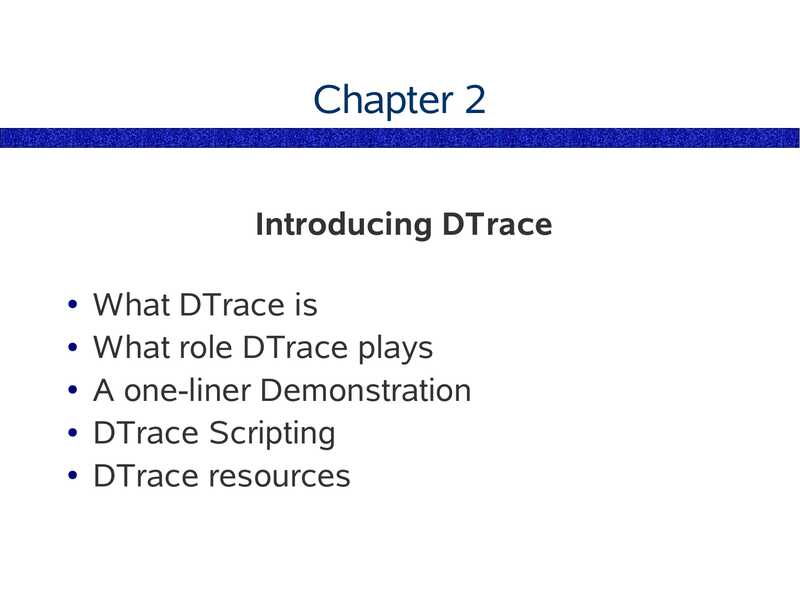 Chapter 2

Introducing DTrace

• What DTrace is
• What role DTrace plays
• A one-liner Demonstration
• DTrace Scripting
• DTrace resources